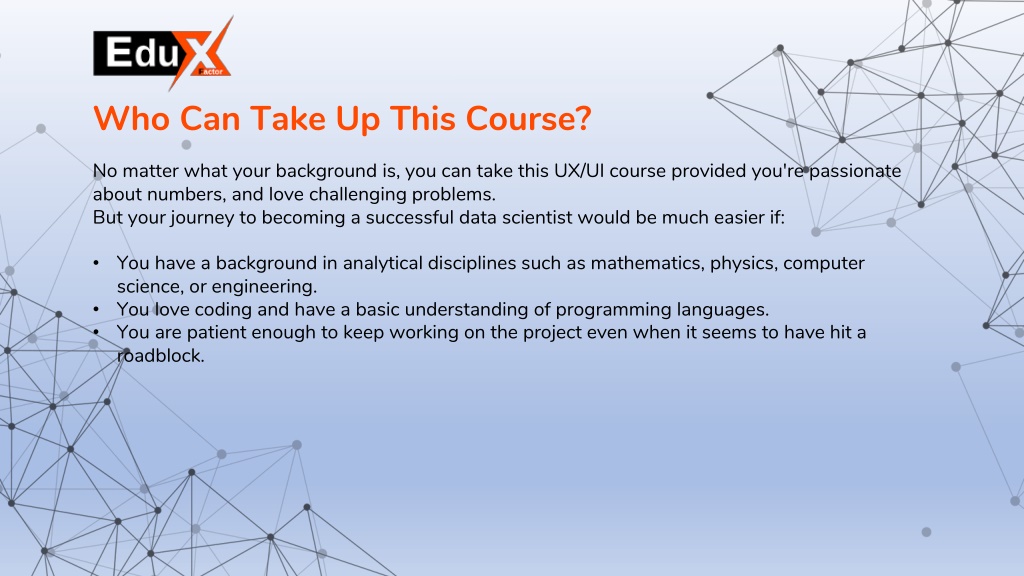 EduX Factor

Who Can Take Up This Course?

No matter what your background is, you can take this UX/UI course provided you're passionate about numbers, and love challenging problems.
But your journey to becoming a successful data scientist would be much easier if:

• You have a background in analytical disciplines such as mathematics, physics, computer science, or engineering.
• You love coding and have a basic understanding of programming languages.
• You are patient enough to keep working on the project even when it seems to have hit a roadblock.